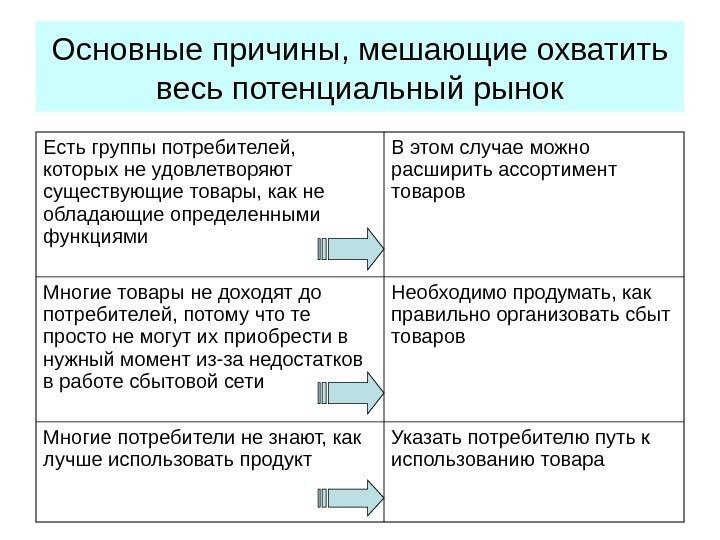 Основные причины, мешающие охватить весь потенциальный рынок

| | |
|---|---|
| Есть группы потребителей, которых не удовлетворяют существующие товары, как не обладающие определенными функциями | В этом случае можно расширить ассортимент товаров |
| Многие товары не доходят до потребителей, потому что те просто не могут их приобрести в нужный момент из-за недостатков в работе сбытовой сети | Необходимо продумать, как правильно организовать сбыт товаров |
| Многие потребители не знают, как лучше использовать продукт | Указать потребителю путь к использованию товара |